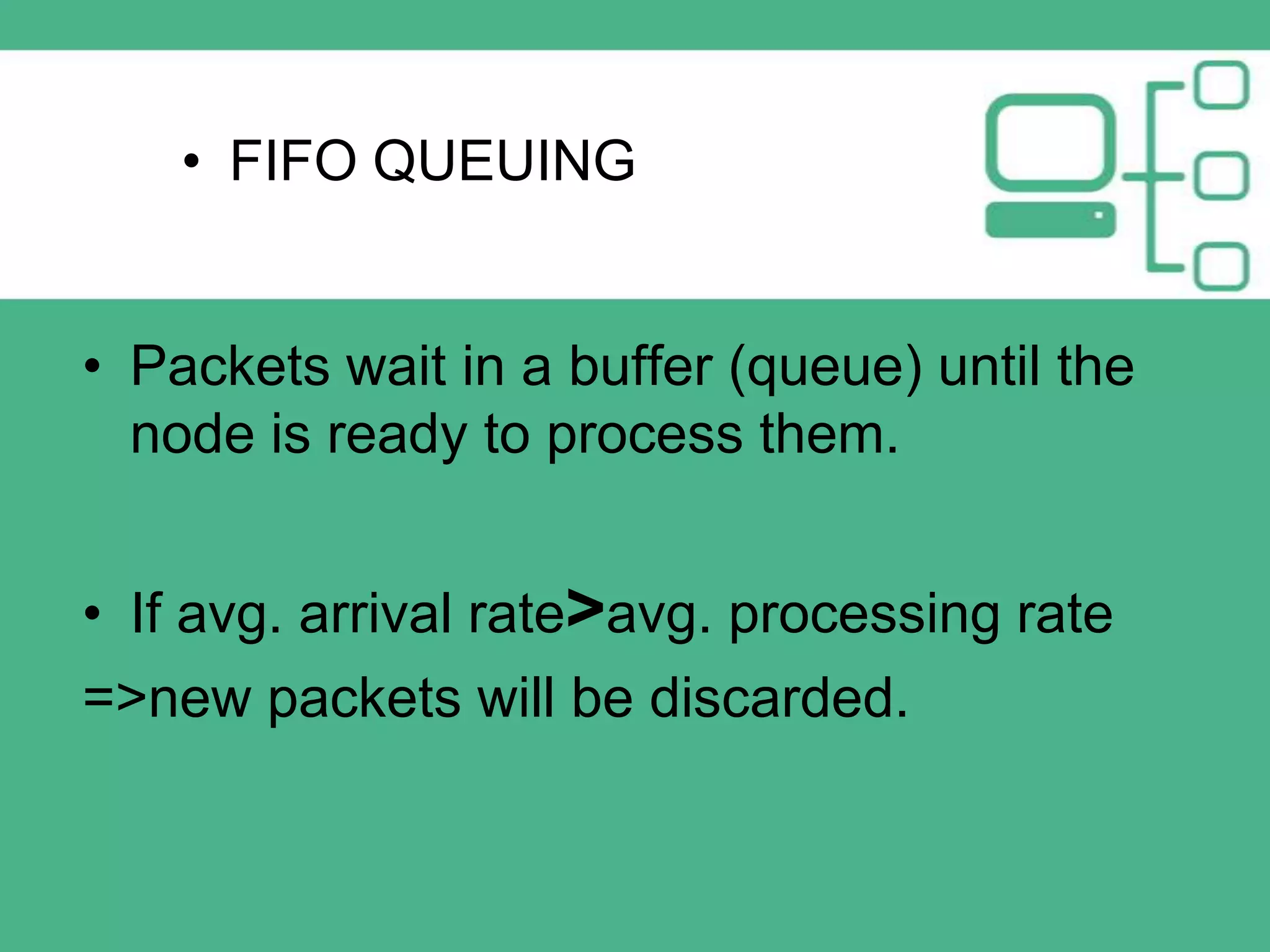 • FIFO QUEUING

• Packets wait in a buffer (queue) until the node is ready to process them.

• If avg. arrival rate>avg. processing rate
=>new packets will be discarded.